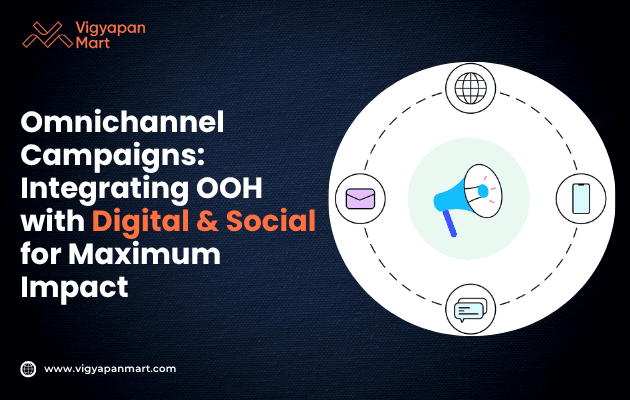 Vigyapan Mart

Omnichannel Campaigns: Integrating OOH with Digital & Social for Maximum Impact

www.vigyapanmart.com